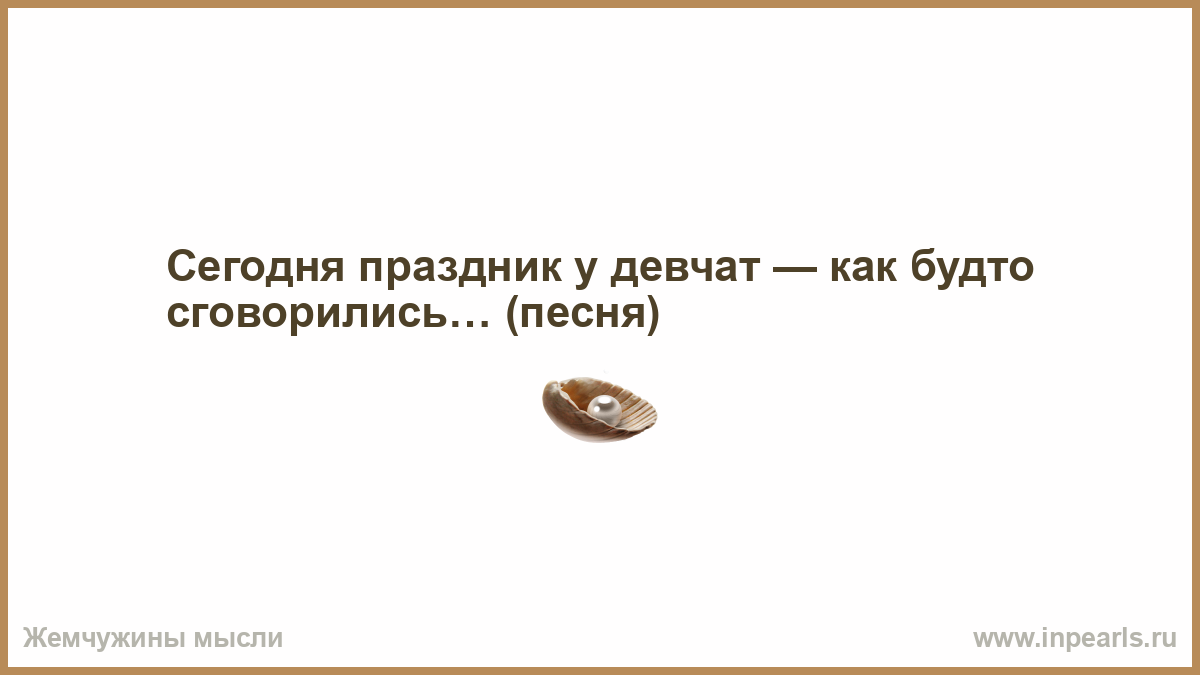 Сегодня праздник у девчат — как будто сговорились… (песня)

Жемчужины мысли

www.inpearls.ru